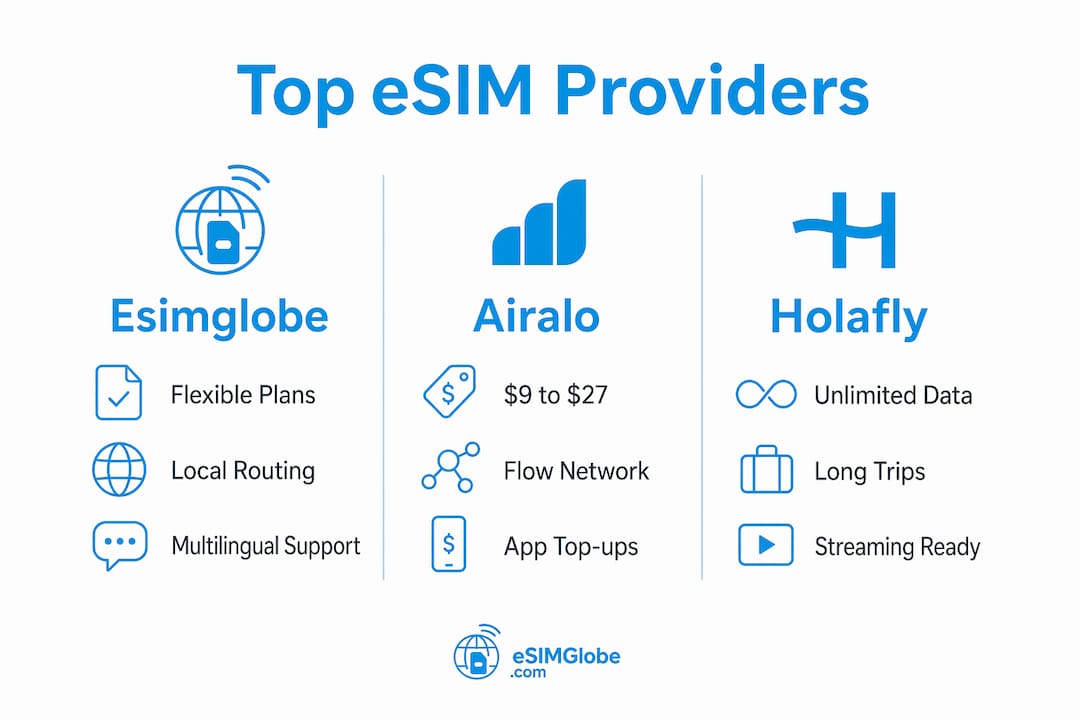 Top eSIM Providers

Esimglobe

Flexible Plans

Local Routing

Multilingual Support

Airalo

\$9 to \$27

Flow Network

App Top-ups

Holafly

Unlimited Data

Long Trips

Streaming Ready

eSIMGlobe
.com